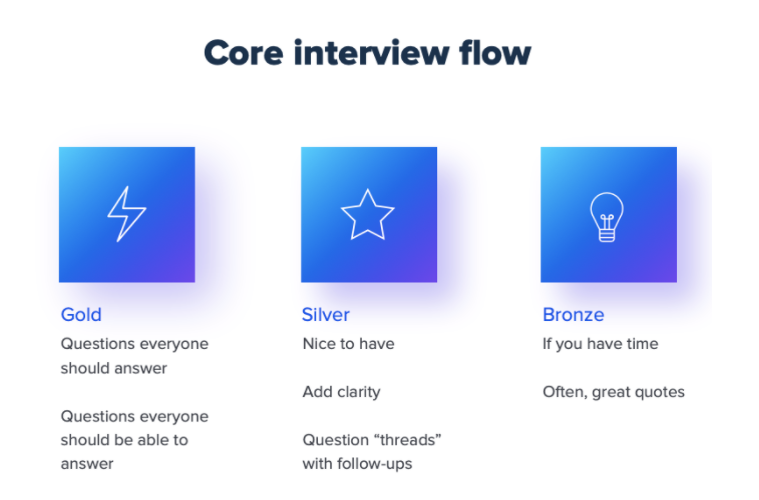 Core interview flow

Gold

Questions everyone should answer

Questions everyone should be able to answer

Silver

Nice to have

Add clarity

Question “threads” with follow-ups

Bronze

If you have time

Often, great quotes